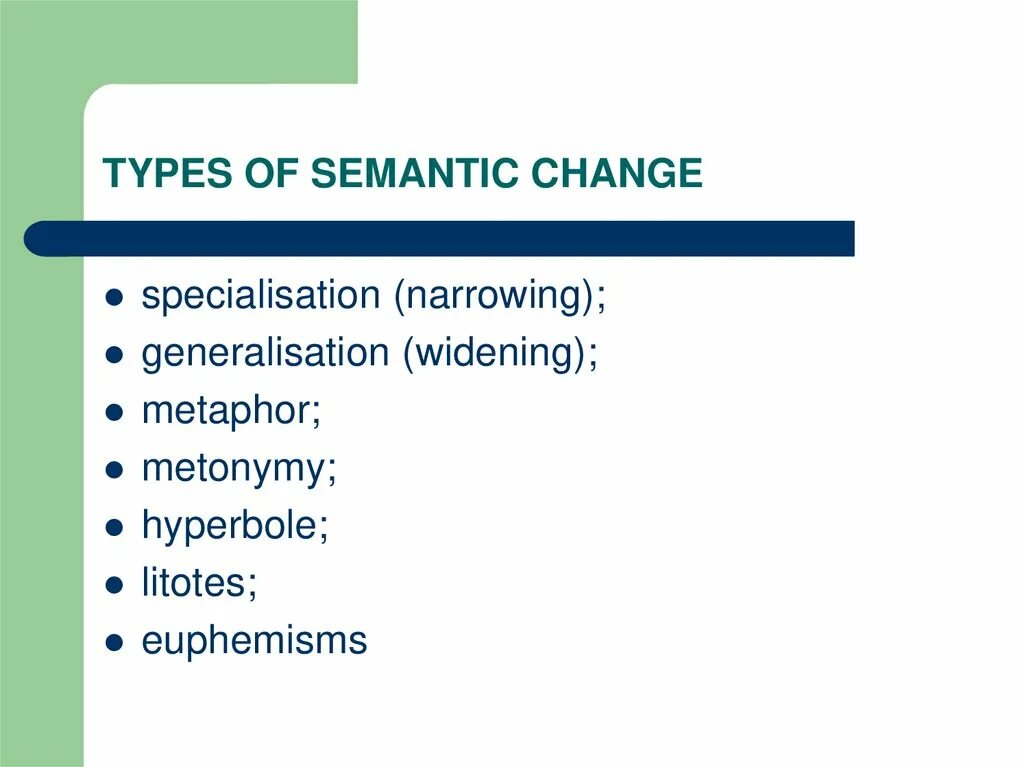 TYPES OF SEMANTIC CHANGE

- specialisation (narrowing);
- generalisation (widening);
- metaphor;
- metonymy;
- hyperbole;
- litotes;
- euphemisms